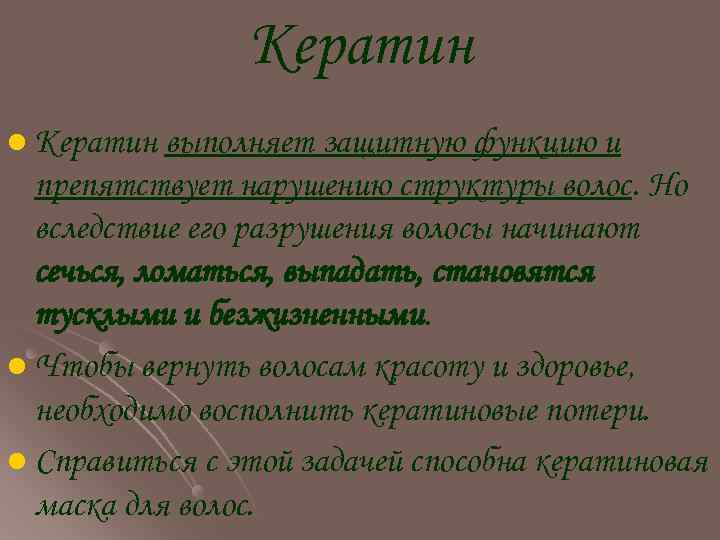 Кератин

Кератин выполняет защитную функцию и препятствует нарушению структуры волос. Но вследствие его разрушения волосы начинают сечься, ломаться, выпадать, становятся тусклыми и безжизненными.

Чтобы вернуть волосам красоту и здоровье, необходимо восполнить кератиновые потери.

Справиться с этой задачей способна кератиновая маска для волос.